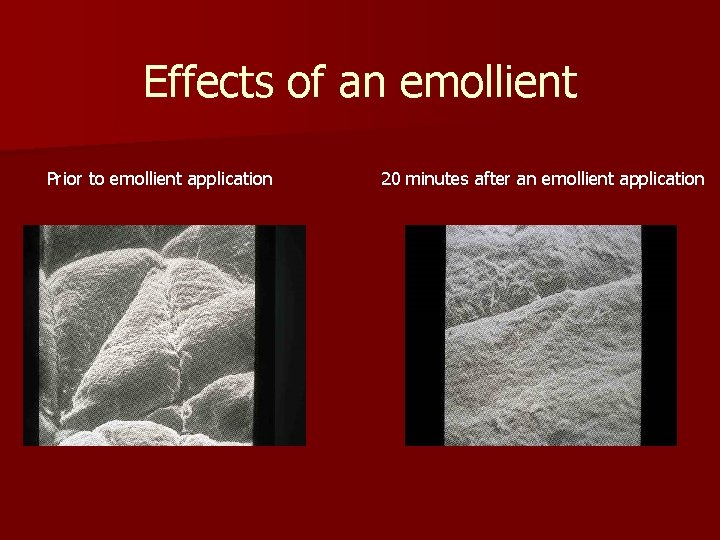 Effects of an emollient

Prior to emollient application

20 minutes after an emollient application